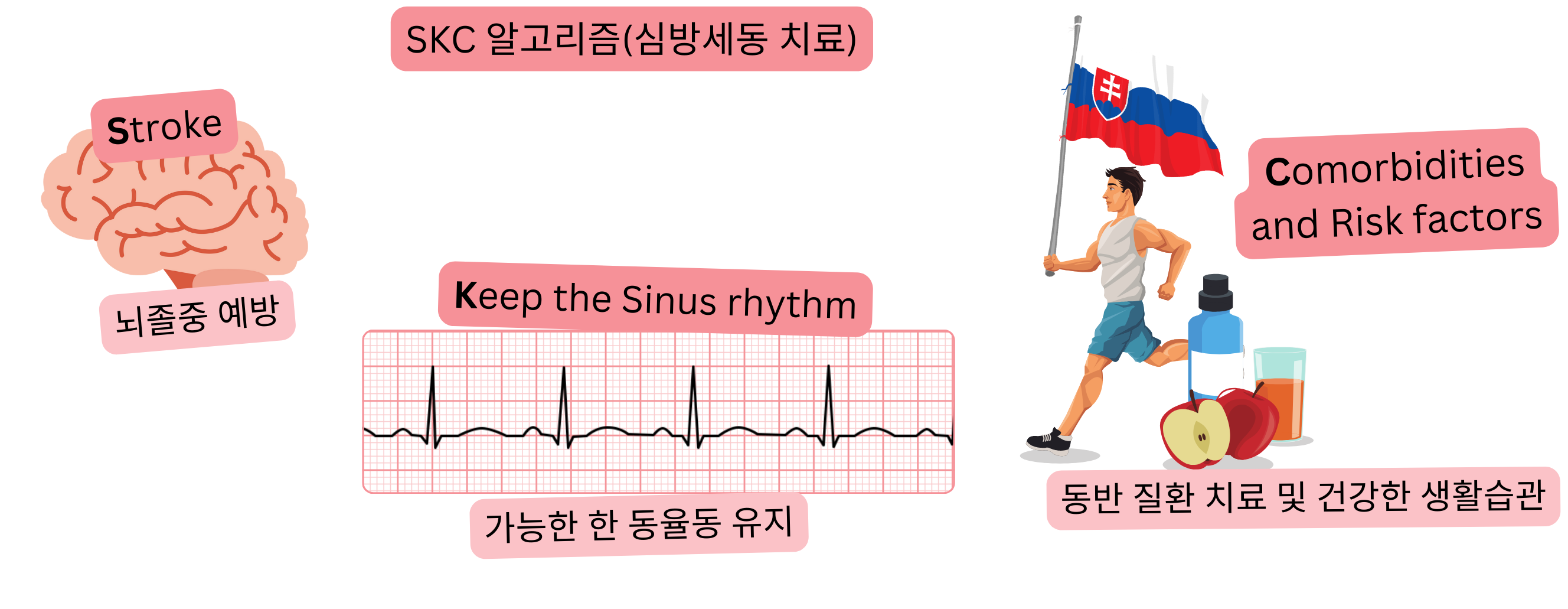 SKC 알고리즘(심방세동 치료)

Stroke

뇌졸중 예방

Keep the Sinus rhythm

가능한 한 동율동 유지

Comorbidities and Risk factors

동반 질환 치료 및 건강한 생활습관